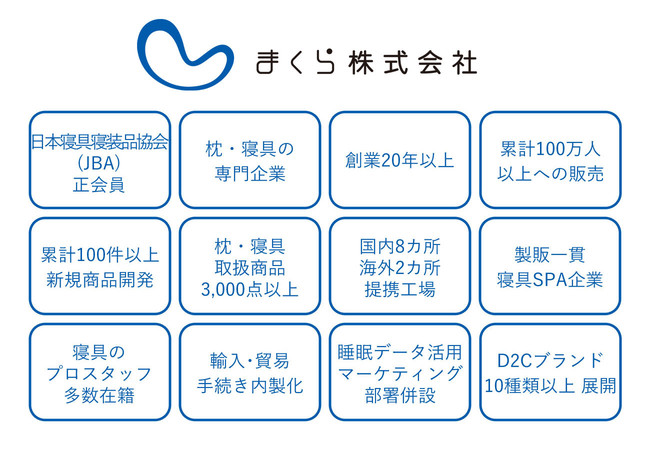 まくら株式会社

日本寝具寝装品協会
(JBA)
正会員

枕・寝具の
専門企業

創業20年以上

累計100万人
以上への販売

累計100件以上
新規商品開発

枕・寝具
取扱商品
3,000点以上

国内8カ所
海外2カ所
提携工場

製販一貫
寝具SPA企業

寝具の
プロスタッフ
多数在籍

輸入･貿易
手続き内製化

睡眠データ活用
マーケティング
部署併設

D2Cブランド
10種類以上 展開